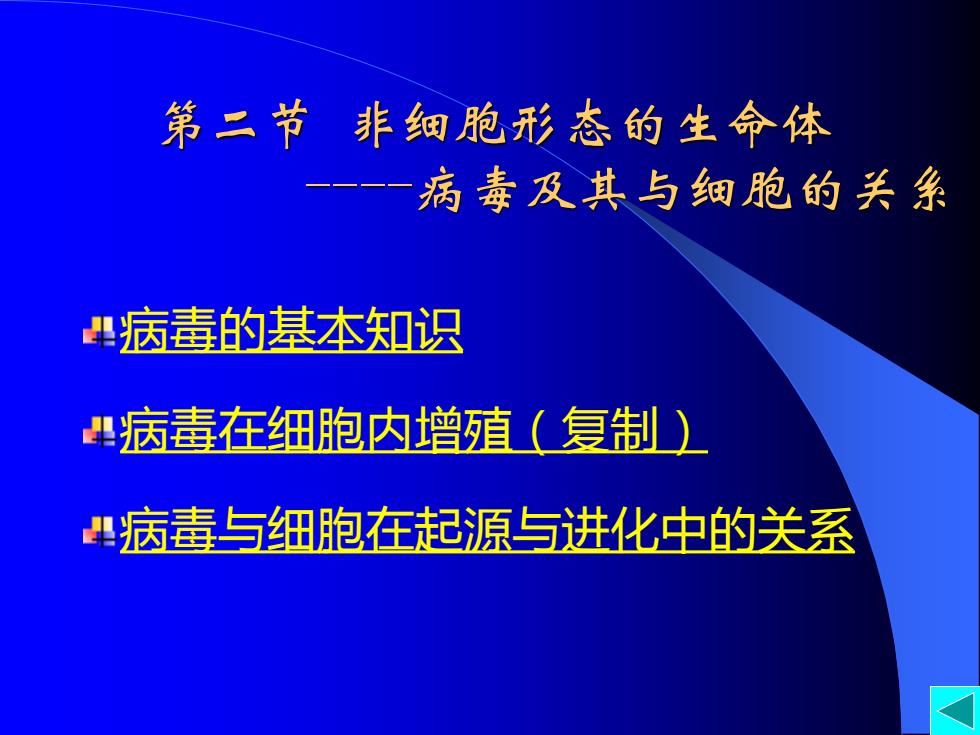 第二节 非细胞形态的生命体

----病毒及其与细胞的关系

病毒的基本知识

病毒在细胞内增殖（复制）

病毒与细胞在起源与进化中的关系